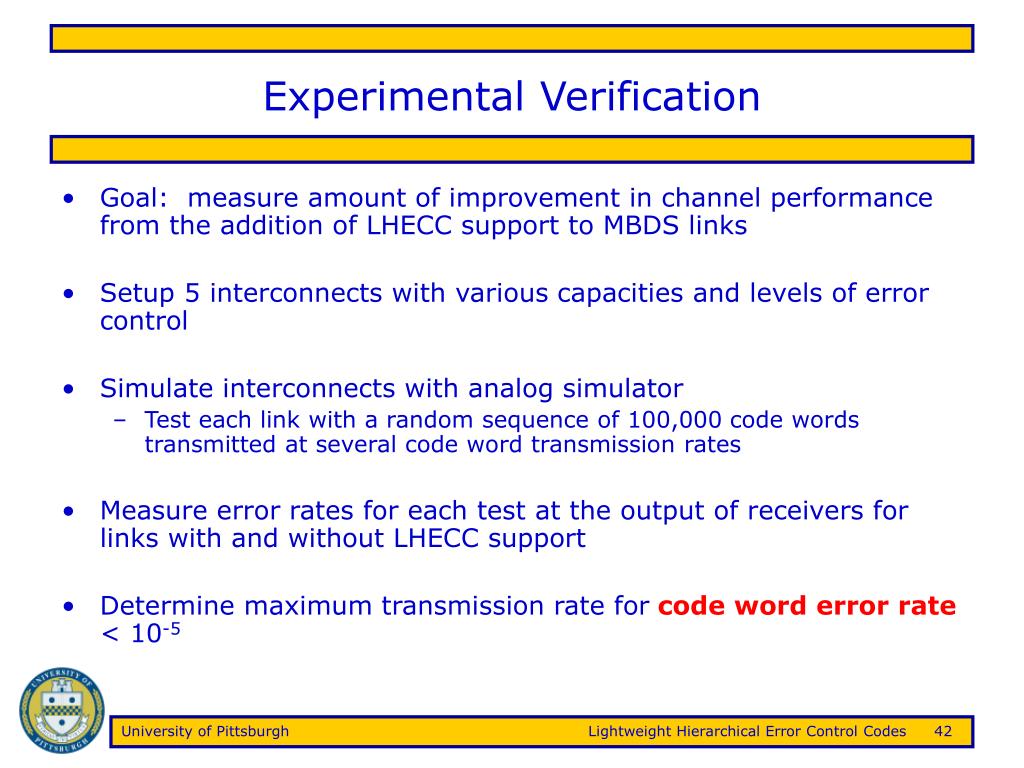 Experimental Verification

• Goal: measure amount of improvement in channel performance from the addition of LHECC support to MBDS links

• Setup 5 interconnects with various capacities and levels of error control

• Simulate interconnects with analog simulator
– Test each link with a random sequence of 100,000 code words transmitted at several code word transmission rates

• Measure error rates for each test at the output of receivers for links with and without LHECC support

• Determine maximum transmission rate for code word error rate < $10^{-5}$

UNIVERSITY OF PITTSBURGH

University of Pittsburgh

Lightweight Hierarchical Error Control Codes 42